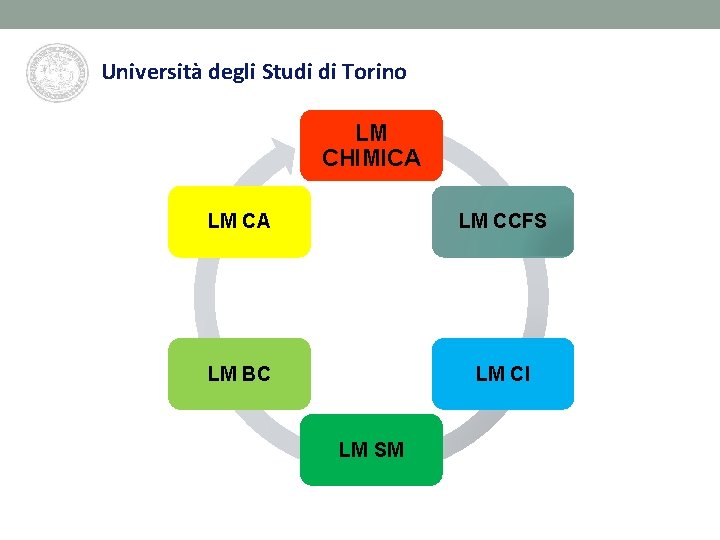 Università degli Studi di Torino

LM CHIMICA

LM CCFS

LM CI

LM SM

LM BC

LM CA